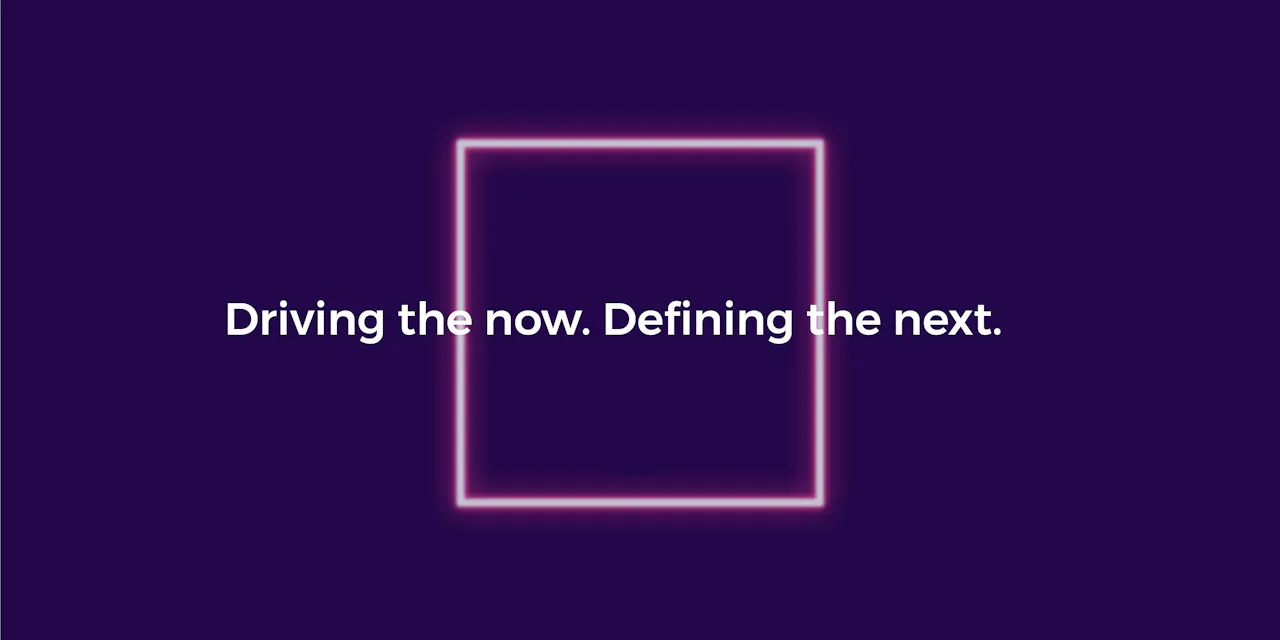 Driving the now. Defining the next.